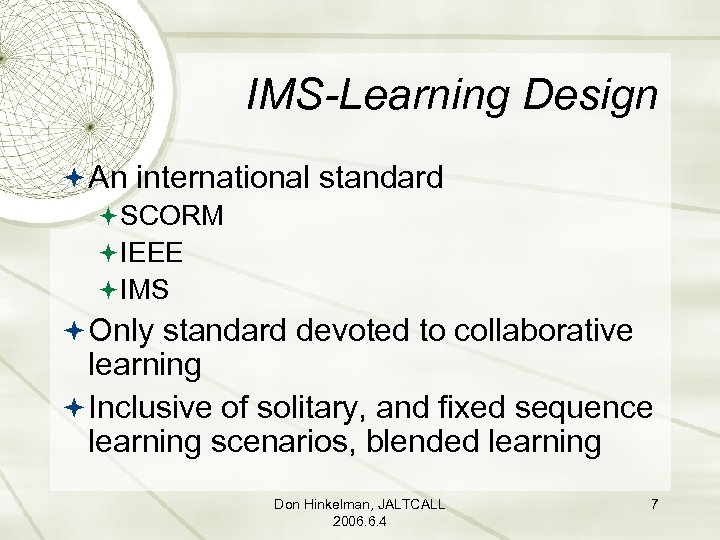 IMS-Learning Design

An international standard
SCORM
IEEE
IMS
Only standard devoted to collaborative learning
Inclusive of solitary, and fixed sequence learning scenarios, blended learning

Don Hinkelman, JALTCALL 2006.6.4

7